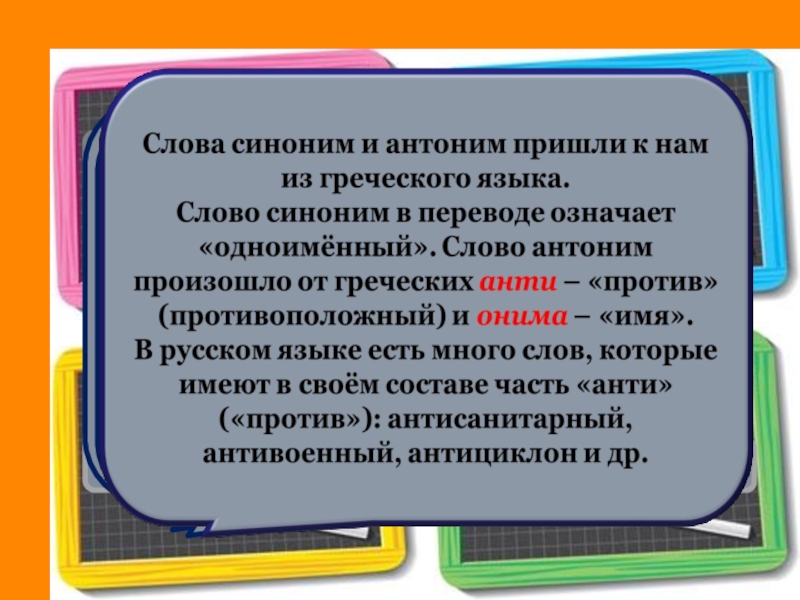 Слова синоним и антоним пришли к нам из греческого языка.
Слово синоним в переводе означает «одноимённый». Слово антоним произошло от греческих анти – «против» (противоположный) и онима – «имя».
В русском языке есть много слов, которые имеют в своём составе часть «анти» («против»): антисанитарный, антивоенный, антициклон и др.